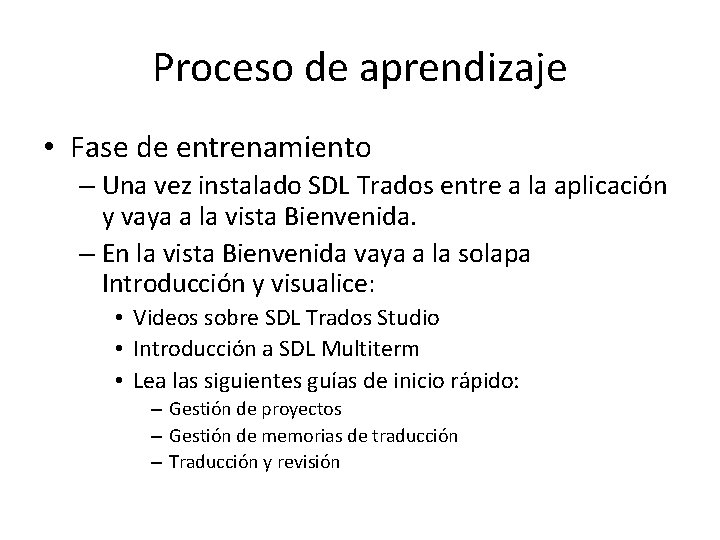 Proceso de aprendizaje

• Fase de entrenamiento
– Una vez instalado SDL Trados entre a la aplicación y vaya a la vista Bienvenida.
– En la vista Bienvenida vaya a la solapa Introducción y visualice:
• Videos sobre SDL Trados Studio
• Introducción a SDL Multiterm
• Lea las siguientes guías de inicio rápido:
– Gestión de proyectos
– Gestión de memorias de traducción
– Traducción y revisión